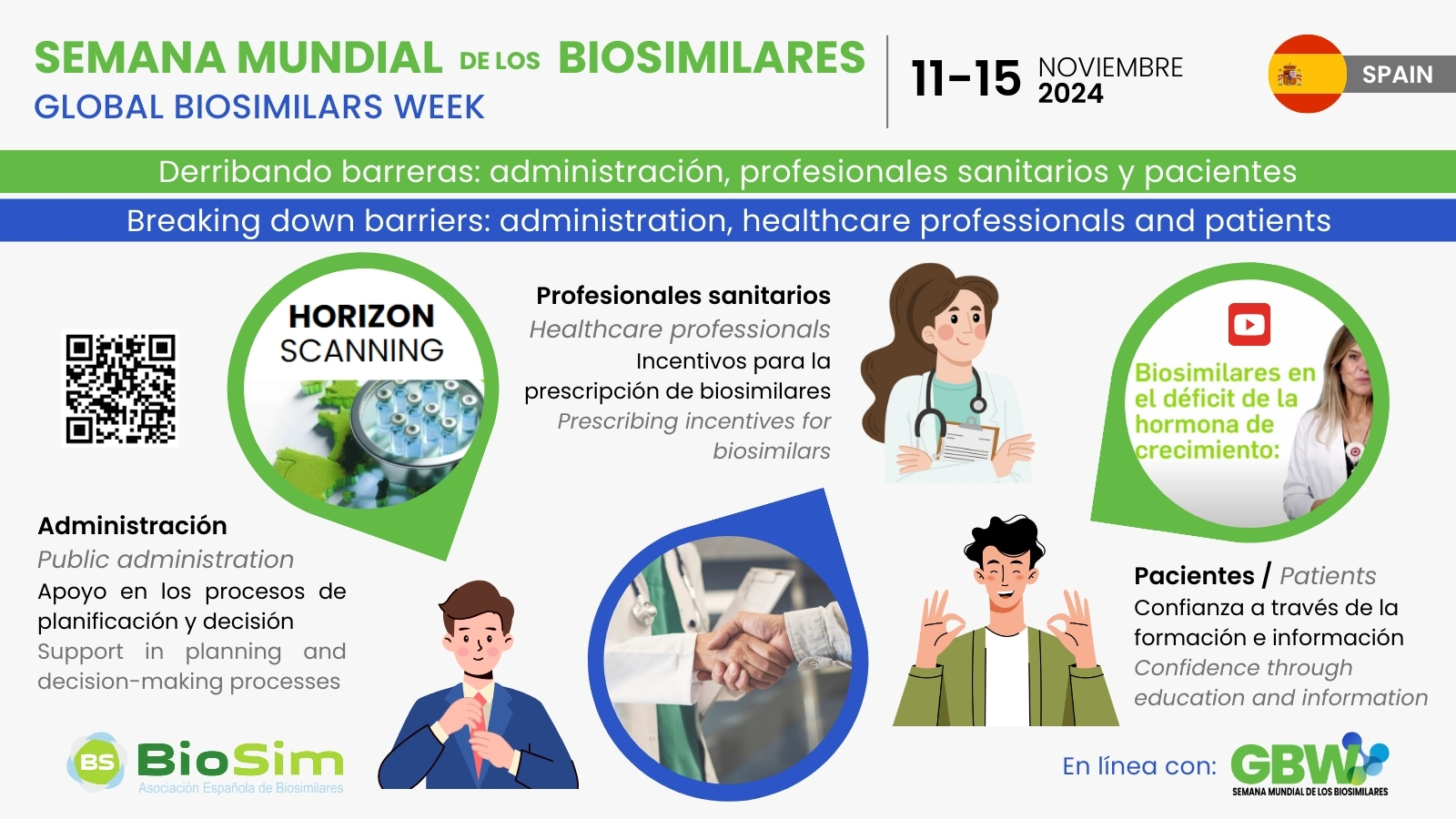 SEMANA MUNDIAL DE LOS BIOSIMILARES
GLOBAL BIOSIMILARS WEEK

11-15 NOVIEMBRE 2024

SPAIN

Derribando barreras: administración, profesionales sanitarios y pacientes

Breaking down barriers: administration, healthcare professionals and patients

HORIZON SCANNING

Profesionales sanitarios
Healthcare professionals
Incentivos para la prescripción de biosimilares
Prescribing incentives for biosimilars

Biosimilares en el déficit de la hormona de crecimiento:

Administración
Public administration
Apoyo en los procesos de planificación y decisión
Support in planning and decision-making processes

Pacientes / Patients
Confianza a través de la formación e información
Confidence through education and information

BS BioSim
Asociación Española de Biosimilares

En línea con: GBW
SEMANA MUNDIAL DE LOS BIOSIMILARES